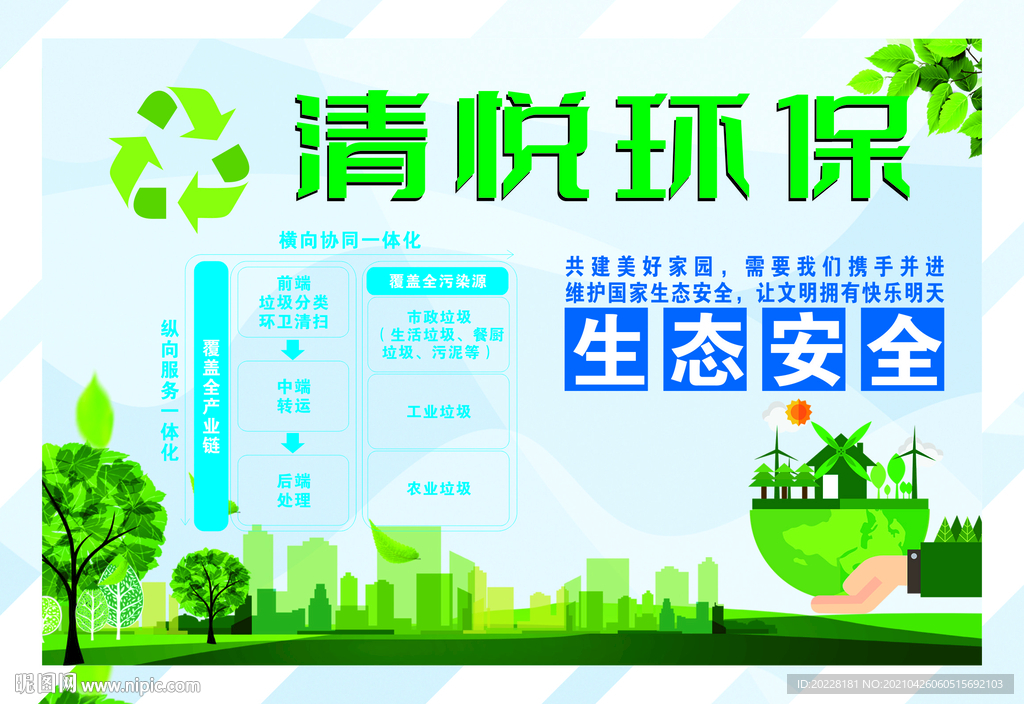 清悦环保

横向协同一体化

纵向服务一体化

覆盖全产业链

前端
垃圾分类
环卫清扫

中端
转运

后端
处理

覆盖全污染源

市政垃圾
（生活垃圾、餐厨垃圾、污泥等）

工业垃圾

农业垃圾

共建美好家园，需要我们携手并进
维护国家生态安全，让文明拥有快乐明天

生态安全

昵图网 www.nipic.com

ID:20228181 NO:20210426060515692103